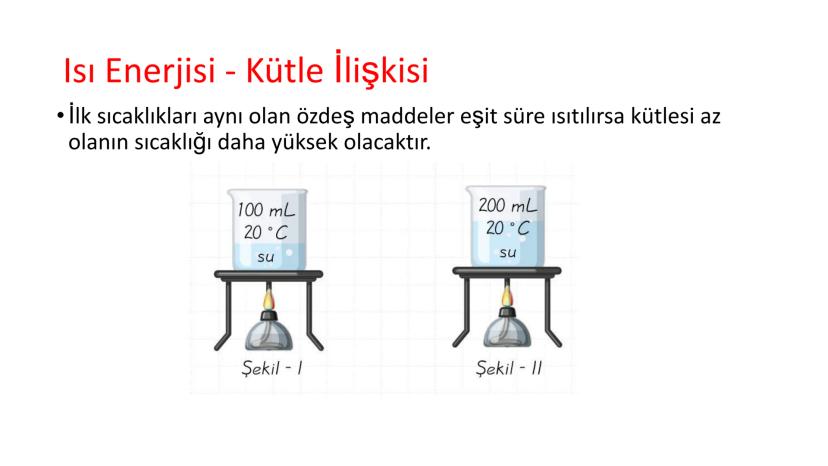 Isı Enerjisi - Kütle İlişkisi

• İlk sıcaklıkları aynı olan özdeş maddeler eşit süre ısıtılırsa kütlesi az olanın sıcaklığı daha yüksek olacaktır.

100 mL
20 °C
su

Şekil - I

200 mL
20 °C
su

Şekil - II